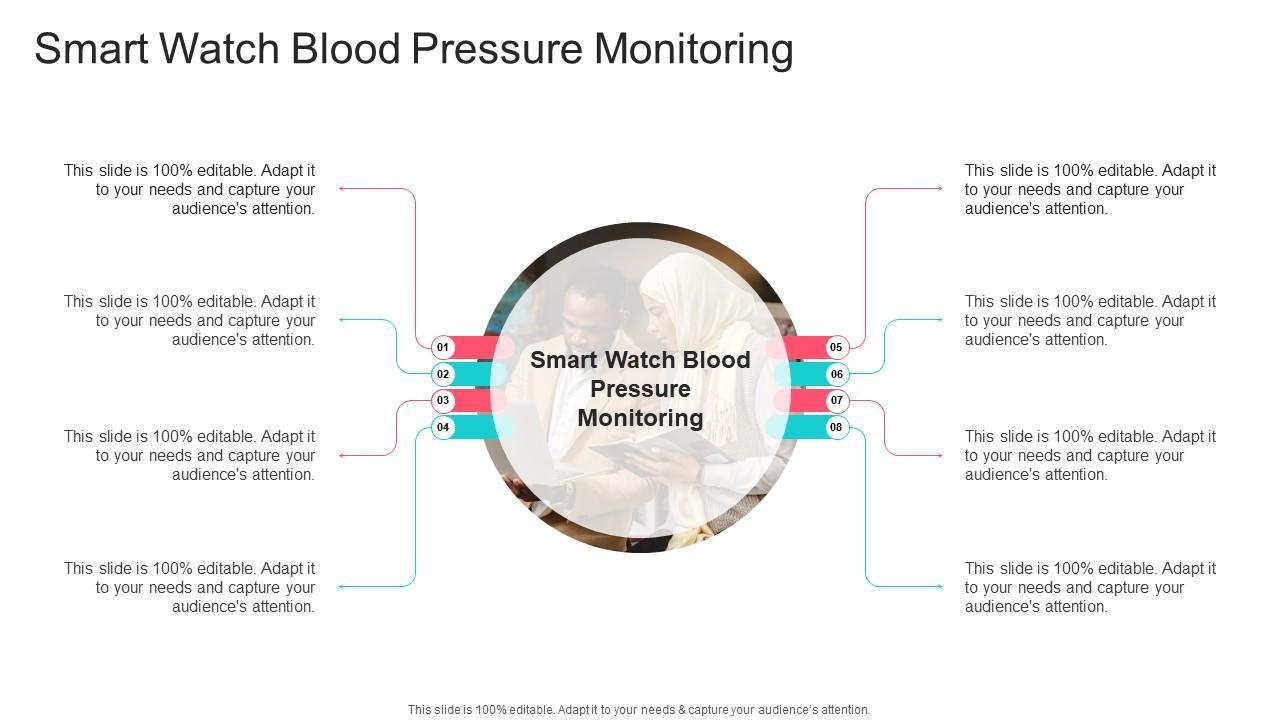 Smart Watch Blood Pressure Monitoring

This slide is 100% editable. Adapt it to your needs and capture your audience's attention.

This slide is 100% editable. Adapt it to your needs and capture your audience's attention.

This slide is 100% editable. Adapt it to your needs and capture your audience's attention.

This slide is 100% editable. Adapt it to your needs and capture your audience's attention.

01

02

03

04

Smart Watch Blood Pressure Monitoring

05

06

07

08

This slide is 100% editable. Adapt it to your needs and capture your audience's attention.

This slide is 100% editable. Adapt it to your needs and capture your audience's attention.

This slide is 100% editable. Adapt it to your needs and capture your audience's attention.

This slide is 100% editable. Adapt it to your needs and capture your audience's attention.

This slide is 100% editable. Adapt it to your needs & capture your audience's attention.